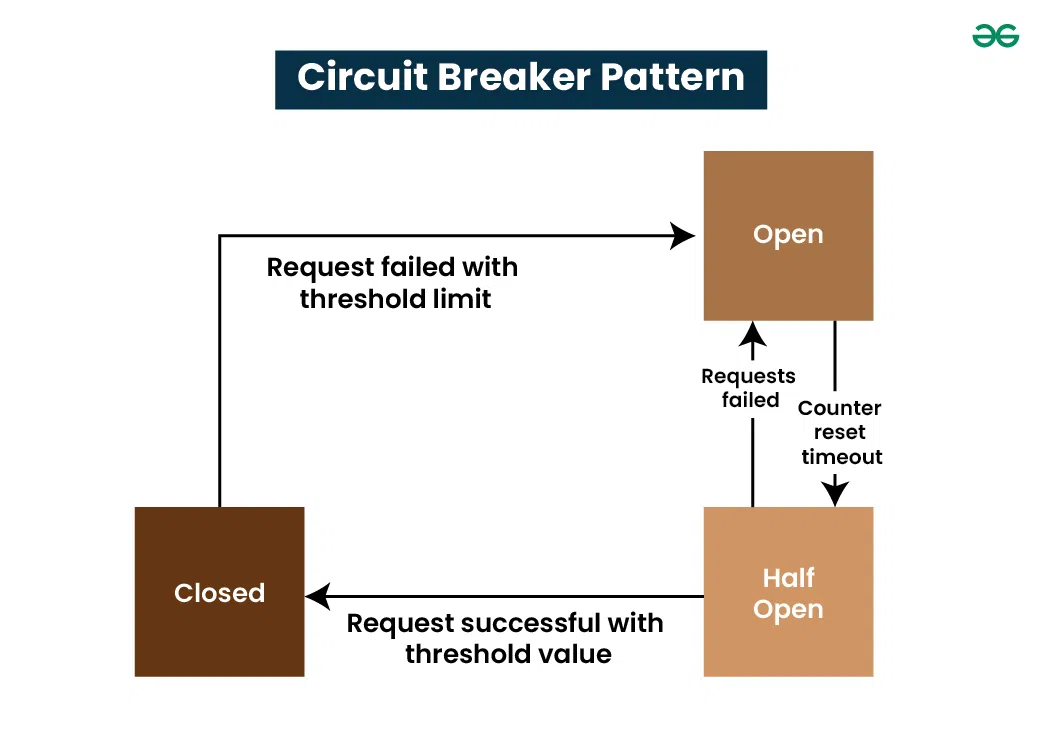 Circuit Breaker Pattern

Open

Request failed with threshold limit

Requests failed

Counter reset timeout

Closed

Half Open

Request successful with threshold value